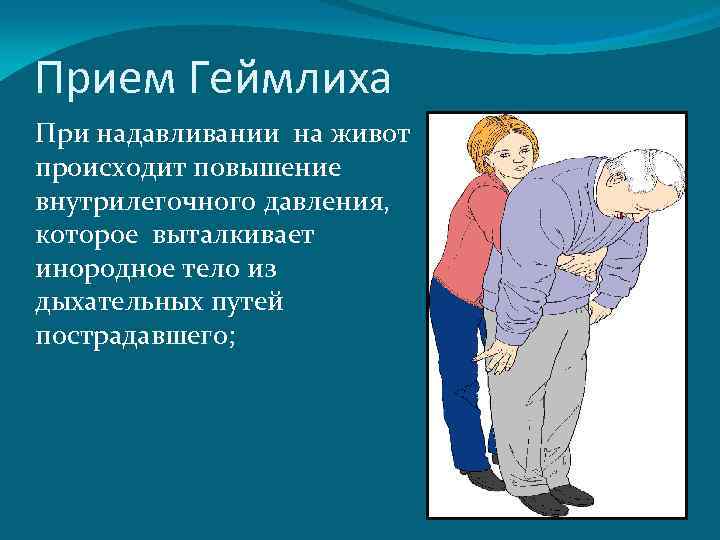 Прием Геймлиха

При надавливании на живот происходит повышение внутрилегочного давления, которое выталкивает инородное тело из дыхательных путей пострадавшего;